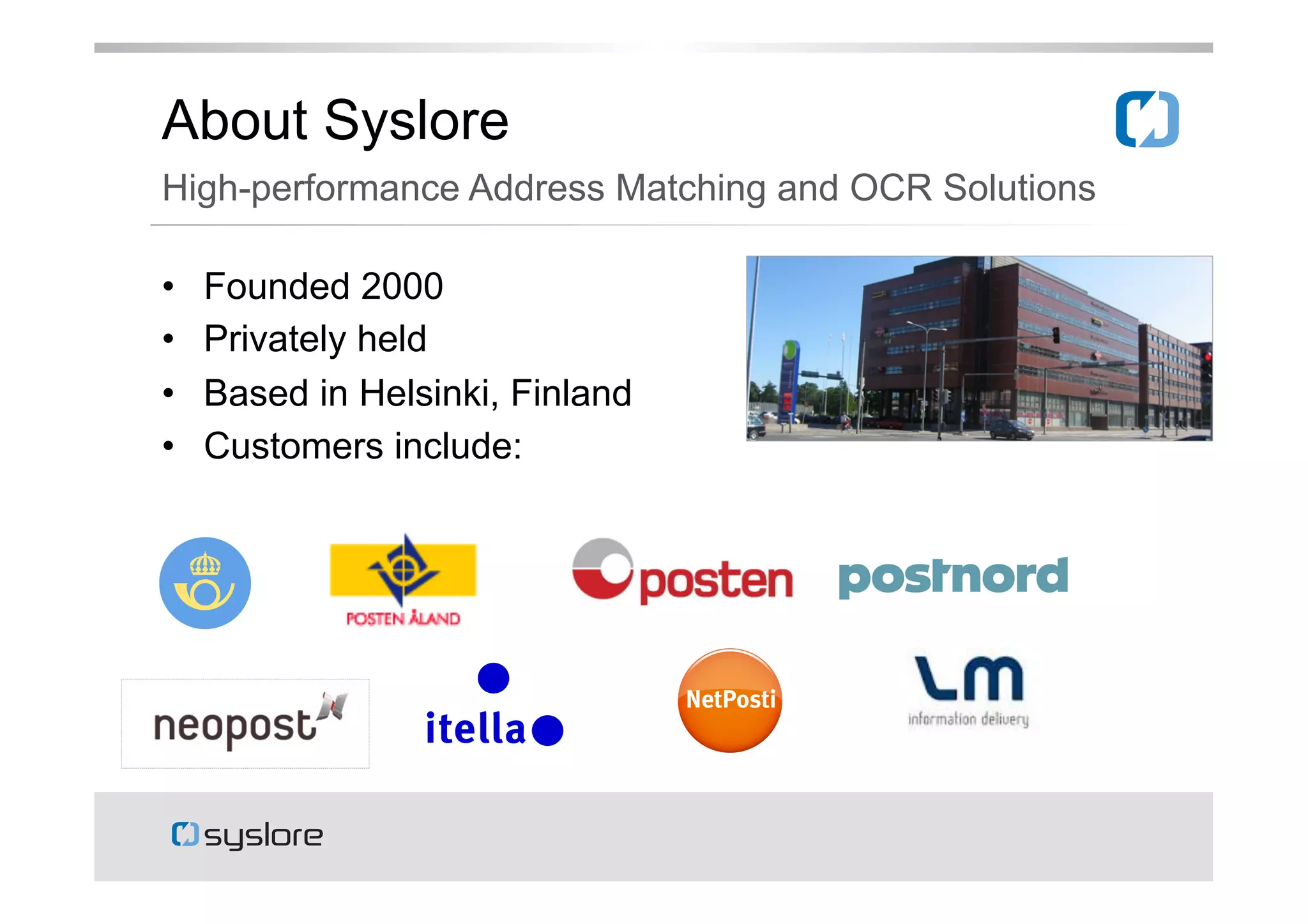 About Syslore

High-performance Address Matching and OCR Solutions

• Founded 2000
• Privately held
• Based in Helsinki, Finland
• Customers include:

POSTEN ÅLAND

posten

postnord

neopost

itella

NetPosti

LM
information delivery

syslore